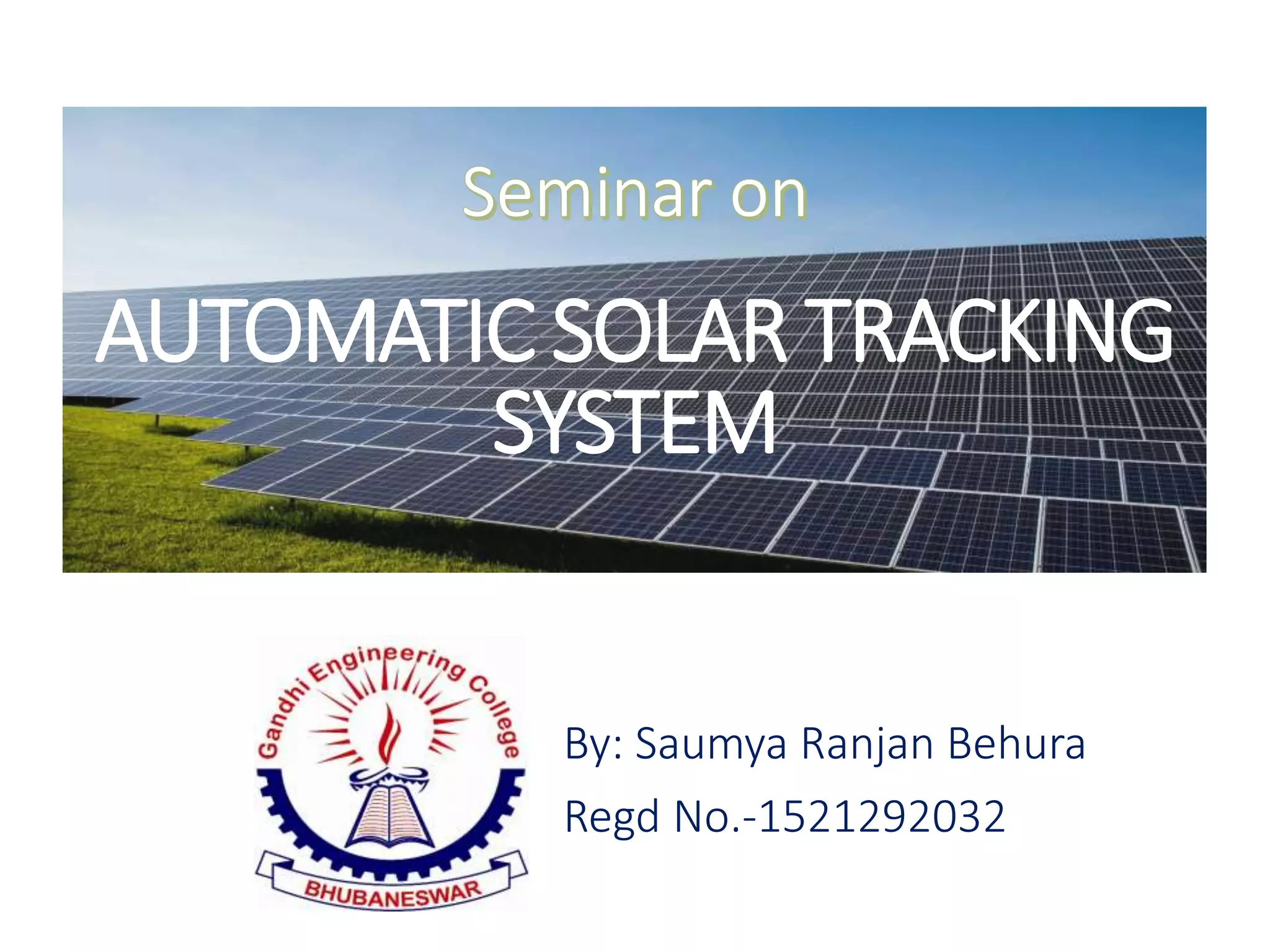 Seminar on

AUTOMATIC SOLAR TRACKING SYSTEM

Gandhi Engineering College
BHUBANESWAR

By: Saumya Ranjan Behura

Regd No.-1521292032